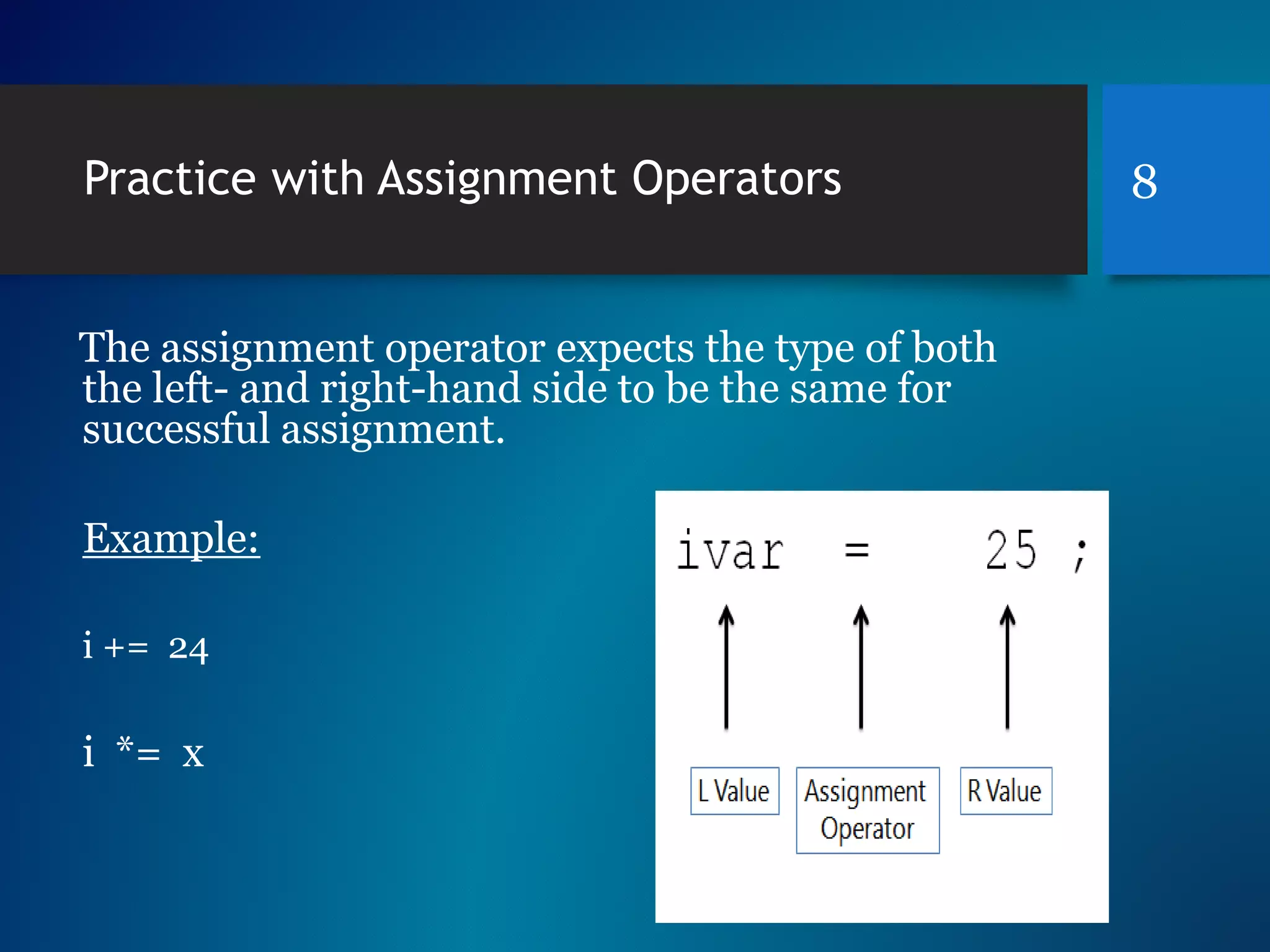 Practice with Assignment Operators

8

The assignment operator expects the type of both the left- and right-hand side to be the same for successful assignment.

Example:

i += 24

i *= x

ivar = 25 ;

L Value

Assignment Operator

R Value